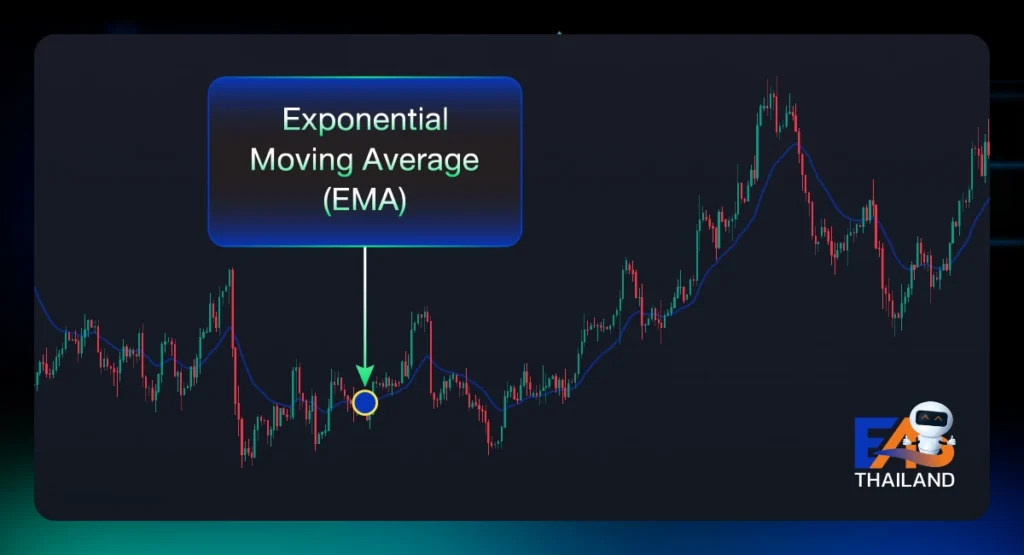 Exponential Moving Average (EMA)

EAS
THAILAND